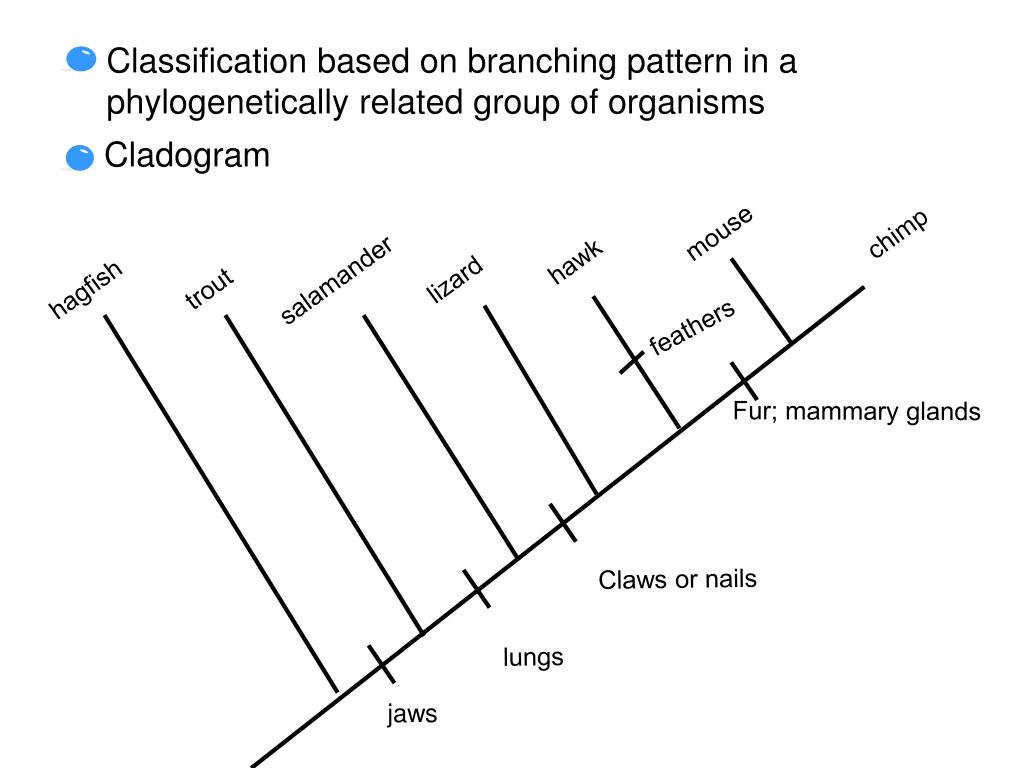 Classification based on branching pattern in a phylogenetically related group of organisms

Cladogram

hagfish

trout

salamander

lizard

hawk

mouse

chimp

feathers

Fur; mammary glands

Claws or nails

lungs

jaws